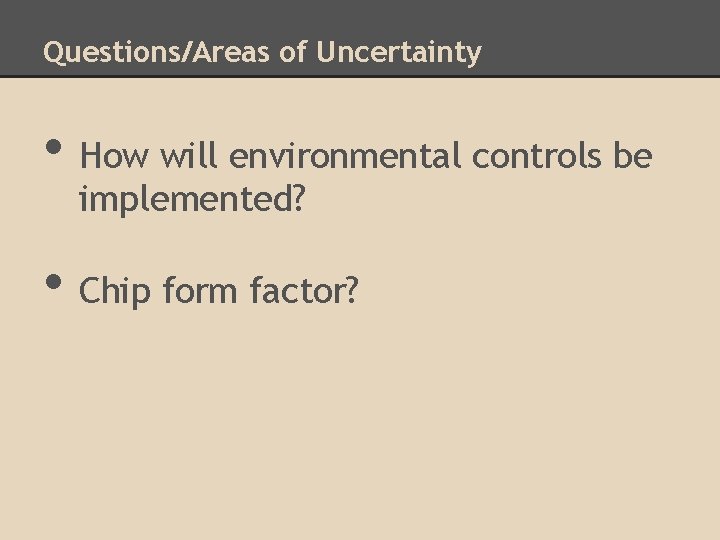 Questions/Areas of Uncertainty

• How will environmental controls be implemented?

• Chip form factor?